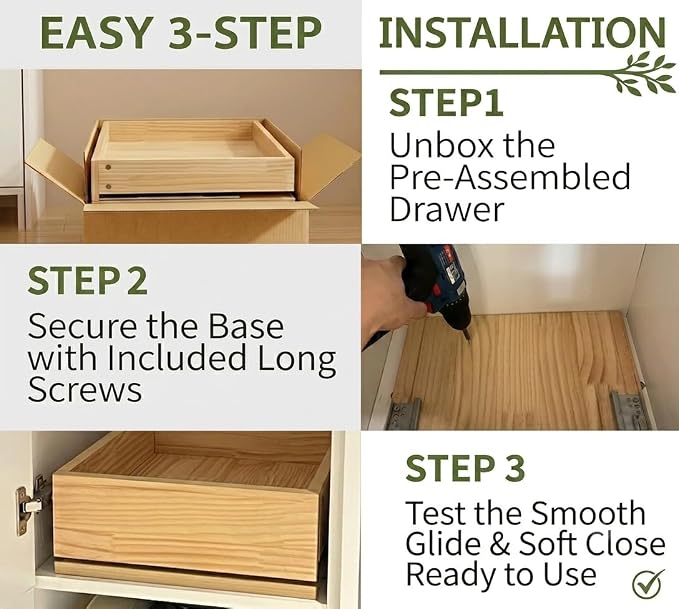 EASY 3-STEP INSTALLATION

STEP1
Unbox the Pre-Assembled Drawer

STEP 2
Secure the Base with Included Long Screws

STEP 3
Test the Smooth Glide & Soft Close Ready to Use